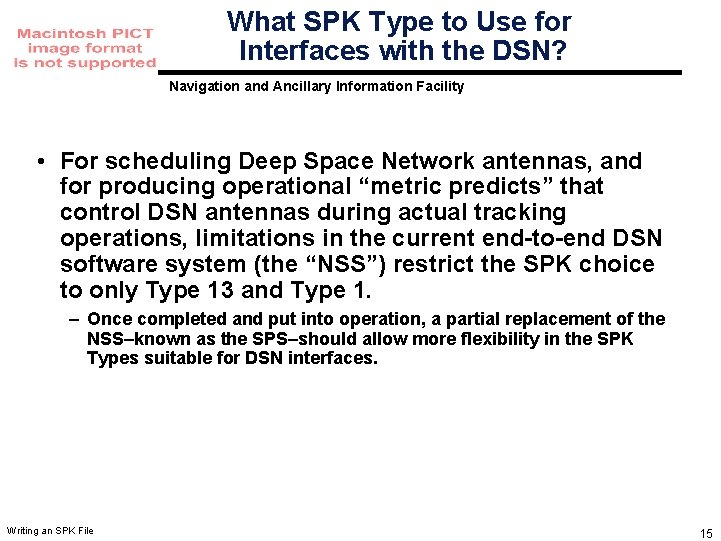 Macintosh PICT image format is not supported

What SPK Type to Use for Interfaces with the DSN?

Navigation and Ancillary Information Facility

• For scheduling Deep Space Network antennas, and for producing operational “metric predicts” that control DSN antennas during actual tracking operations, limitations in the current end-to-end DSN software system (the “NSS”) restrict the SPK choice to only Type 13 and Type 1.

– Once completed and put into operation, a partial replacement of the NSS–known as the SPS–should allow more flexibility in the SPK Types suitable for DSN interfaces.

Writing an SPK File

15